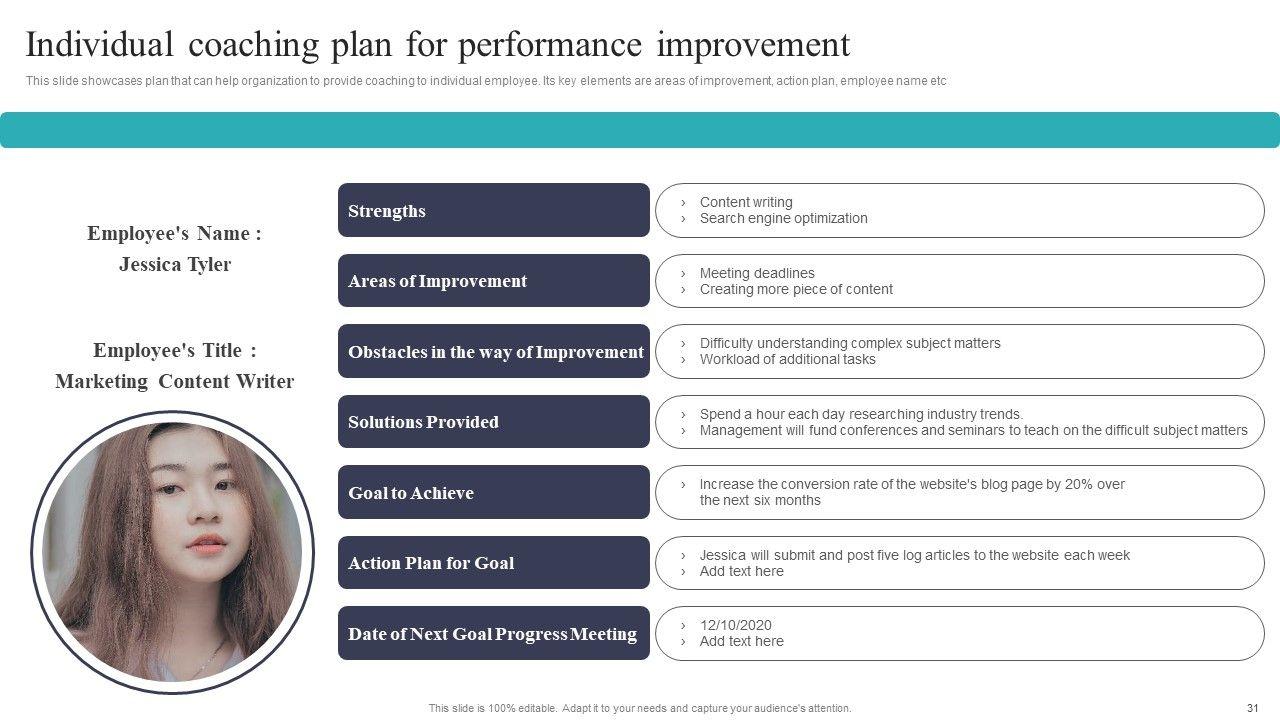 Individual coaching plan for performance improvement

This slide showcases plan that can help organization to provide coaching to individual employee. Its key elements are areas of improvement, action plan, employee name etc

Employee's Name :
Jessica Tyler

Employee's Title :
Marketing Content Writer

Strengths
› Content writing
› Search engine optimization

Areas of Improvement
› Meeting deadlines
› Creating more piece of content

Obstacles in the way of Improvement
› Difficulty understanding complex subject matters
› Workload of additional tasks

Solutions Provided
› Spend a hour each day researching industry trends.
› Management will fund conferences and seminars to teach on the difficult subject matters

Goal to Achieve
› Increase the conversion rate of the website's blog page by 20% over the next six months

Action Plan for Goal
› Jessica will submit and post five log articles to the website each week
› Add text here

Date of Next Goal Progress Meeting
› 12/10/2020
› Add text here

This slide is 100% editable. Adapt it to your needs and capture your audience's attention.

31